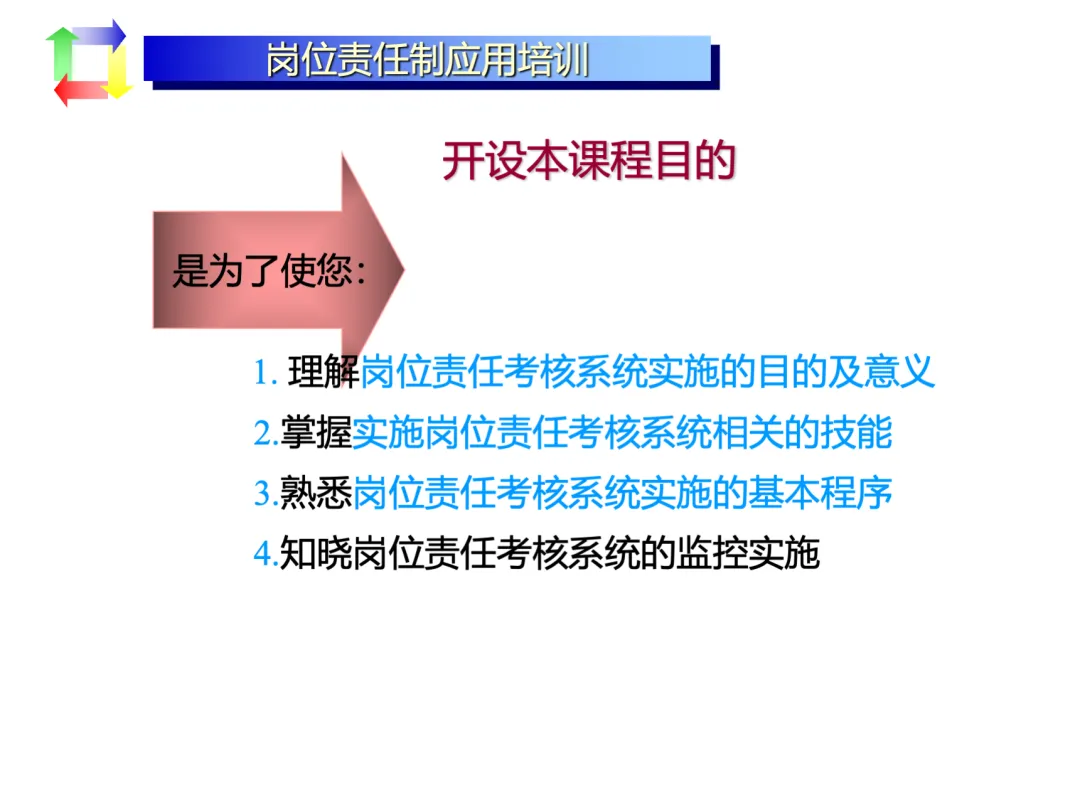 岗位责任制应用培训

开设本课程目的

是为了使您：

1. 理解岗位责任考核系统实施的目的及意义

2.掌握实施岗位责任考核系统相关的技能

3.熟悉岗位责任考核系统实施的基本程序

4.知晓岗位责任考核系统的监控实施